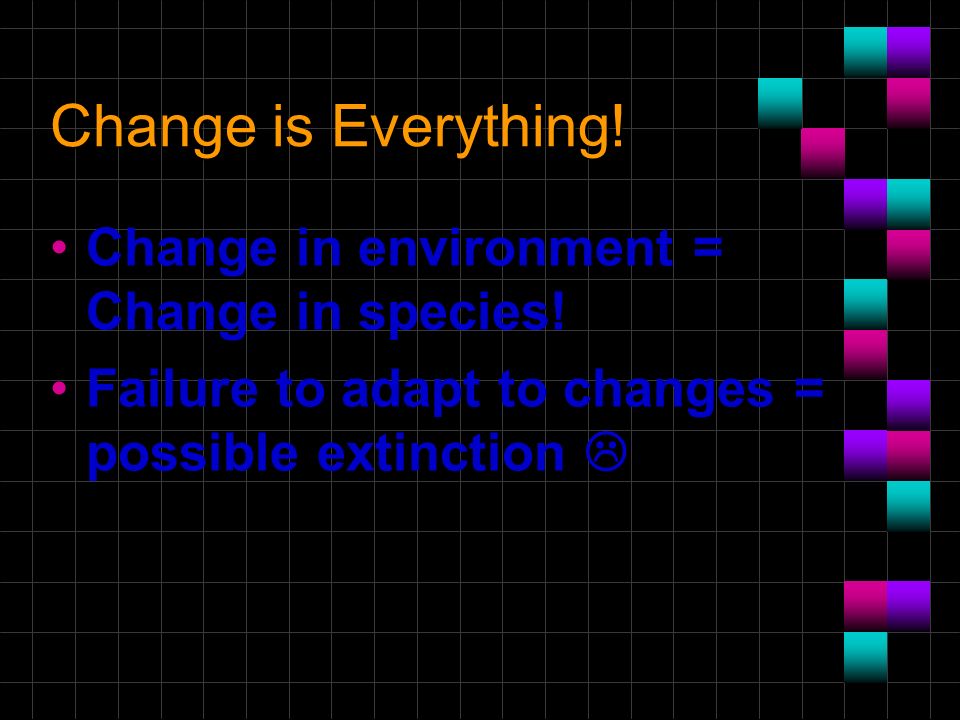 Change is Everything!

• Change in environment = Change in species!
• Failure to adapt to changes = possible extinction ☹